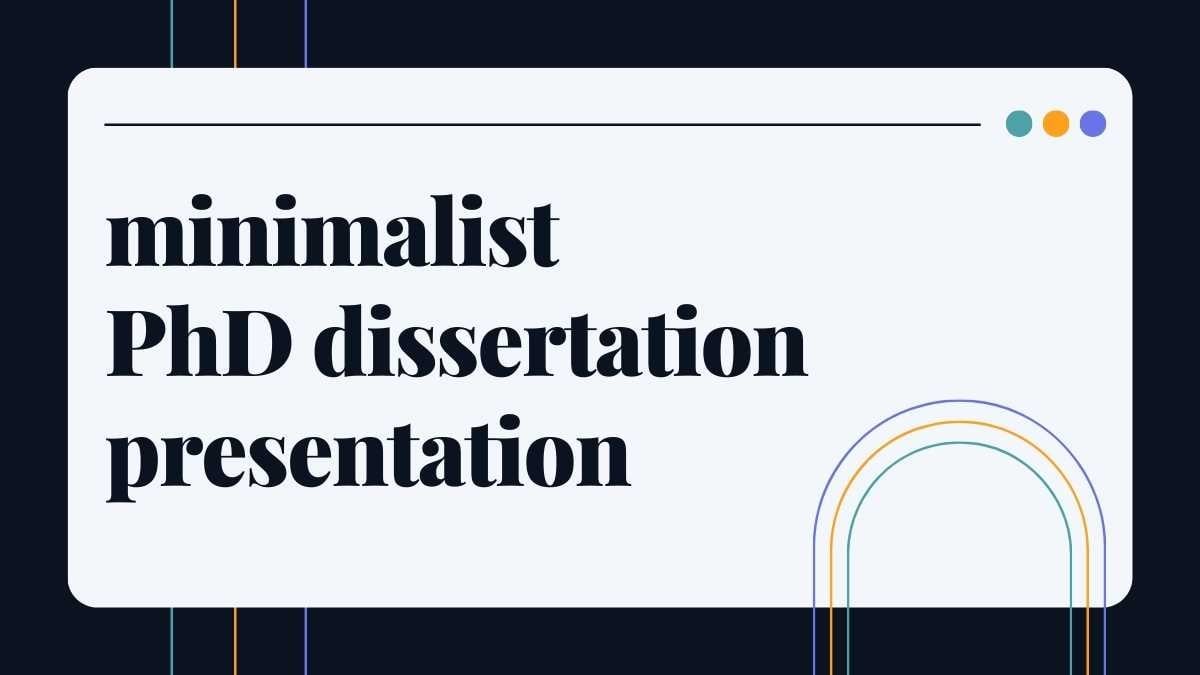 minimalist
PhD dissertation
presentation